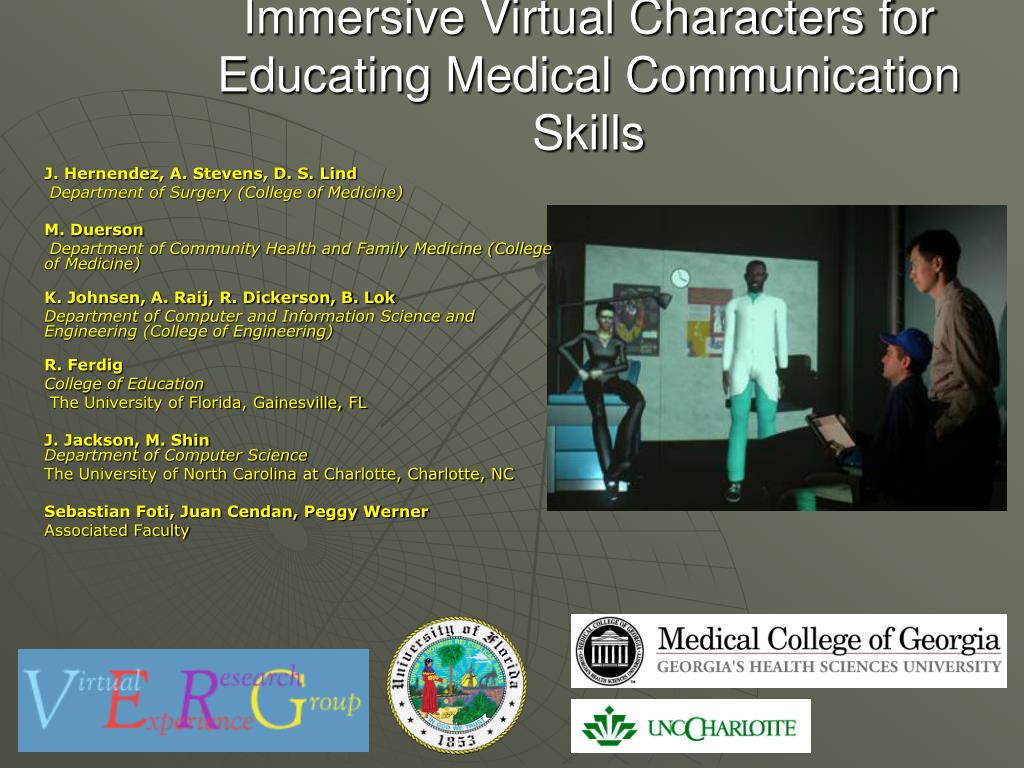 Immersive Virtual Characters for Educating Medical Communication Skills

J. Hernendez, A. Stevens, D. S. Lind
Department of Surgery (College of Medicine)

M. Duerson
Department of Community Health and Family Medicine (College of Medicine)

K. Johnsen, A. Raij, R. Dickerson, B. Lok
Department of Computer and Information Science and Engineering (College of Engineering)

R. Ferdig
College of Education
The University of Florida, Gainesville, FL

J. Jackson, M. Shin
Department of Computer Science
The University of North Carolina at Charlotte, Charlotte, NC

Sebastian Foti, Juan Cendan, Peggy Werner
Associated Faculty

Virtual Experience Research Group

University of Florida 1853

Medical College of Georgia
GEORGIA'S HEALTH SCIENCES UNIVERSITY

UNC CHARLOTTE